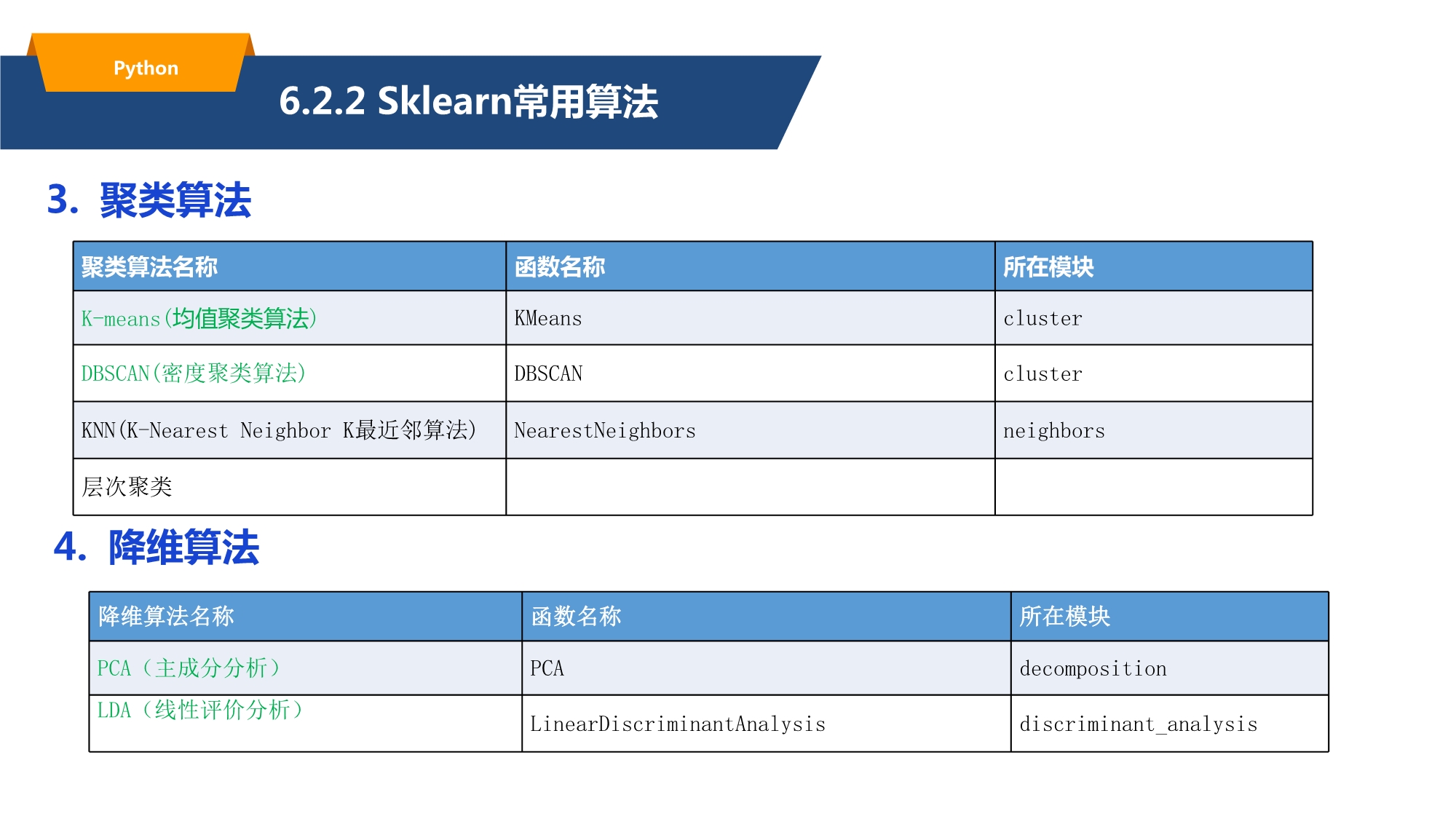 Python

6.2.2 Sklearn常用算法

3. 聚类算法

| 聚类算法名称 | 函数名称 | 所在模块 |
|---|---|---|
| K-means(均值聚类算法) | KMeans | cluster |
| DBSCAN(密度聚类算法) | DBSCAN | cluster |
| KNN(K-Nearest Neighbor K最近邻算法) | NearestNeighbors | neighbors |
| 层次聚类 | | |

4. 降维算法

| 降维算法名称 | 函数名称 | 所在模块 |
|---|---|---|
| PCA（主成分分析） | PCA | decomposition |
| LDA（线性评价分析） | LinearDiscriminantAnalysis | discriminant_analysis |